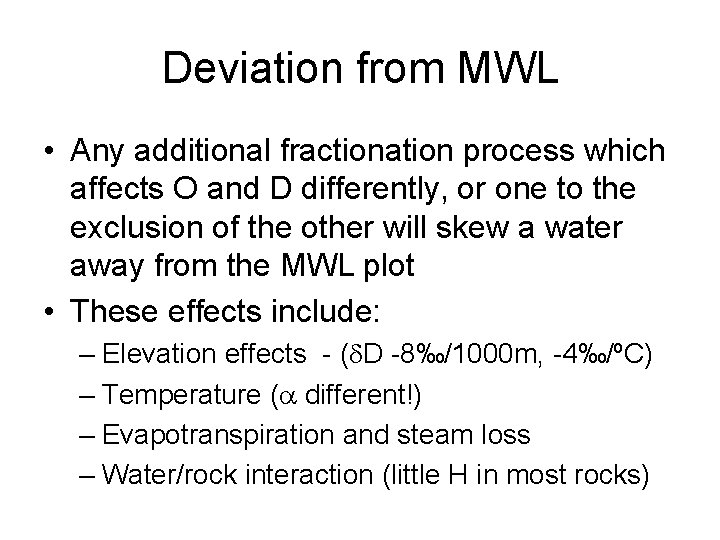 Deviation from MWL

• Any additional fractionation process which affects O and D differently, or one to the exclusion of the other will skew a water away from the MWL plot

• These effects include:
– Elevation effects - ($\delta$D -8‰/1000m, -4‰/ºC)
– Temperature ($\alpha$ different!)
– Evapotranspiration and steam loss
– Water/rock interaction (little H in most rocks)